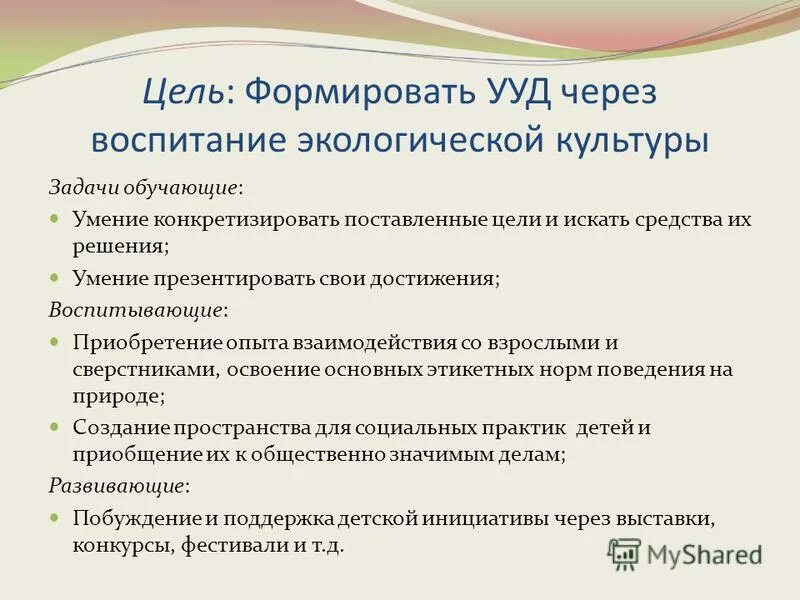 Цель: Формировать УУД через воспитание экологической культуры

Задачи обучающие:

Умение конкретизировать поставленные цели и искать средства их решения;

Умение презентировать свои достижения;

Воспитывающие:

Приобретение опыта взаимодействия со взрослыми и сверстниками, освоение основных этикетных норм поведения на природе;

Создание пространства для социальных практик детей и приобщение их к общественно значимым делам;

Развивающие:

Побуждение и поддержка детской инициативы через выставки, конкурсы, фестивали и т.д.

MyShared